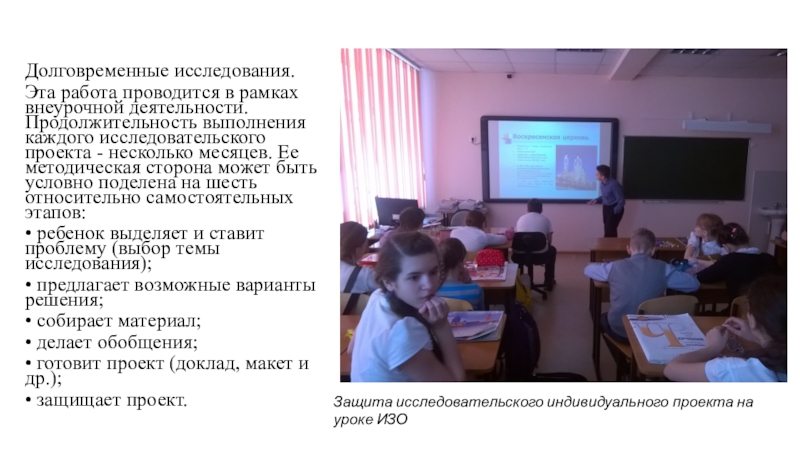 Долговременные исследования.

Эта работа проводится в рамках внеурочной деятельности. Продолжительность выполнения каждого исследовательского проекта - несколько месяцев. Ее методическая сторона может быть условно поделена на шесть относительно самостоятельных этапов:

• ребенок выделяет и ставит проблему (выбор темы исследования);

• предлагает возможные варианты решения;

• собирает материал;

• делает обобщения;

• готовит проект (доклад, макет и др.);

• защищает проект.

Воскресенская церковь

Защита исследовательского индивидуального проекта на уроке ИЗО